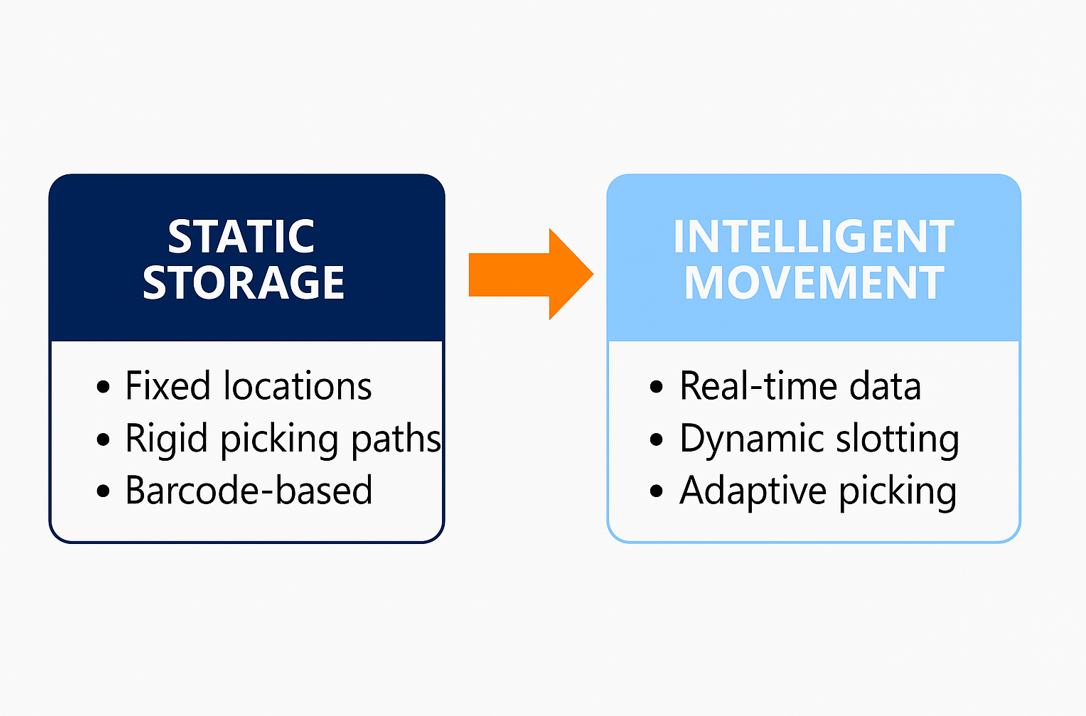 STATIC STORAGE

• Fixed locations
• Rigid picking paths
• Barcode-based

INTELLIGENT MOVEMENT

• Real-time data
• Dynamic slotting
• Adaptive picking